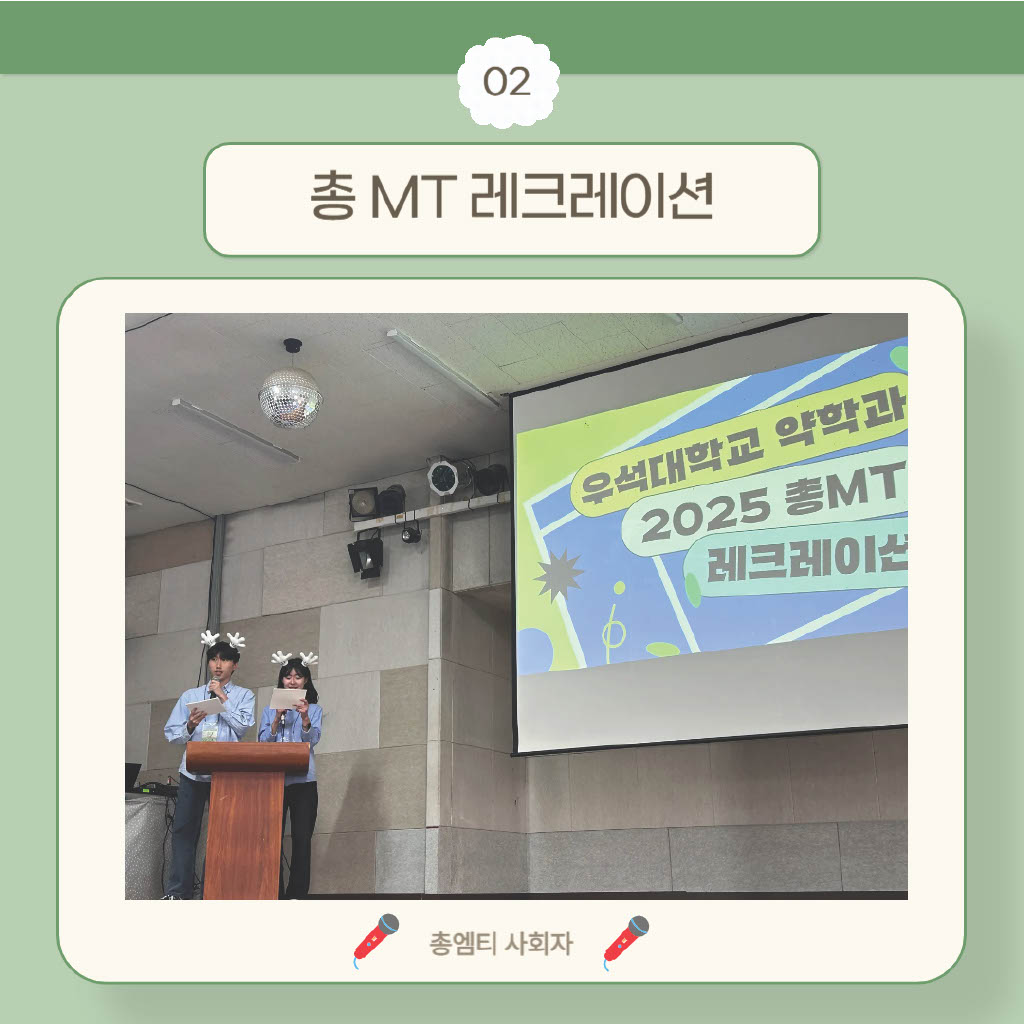 02

총 MT 레크레이션

우석대학교 약학과
2025 총MT
레크레이션

총엠티 사회자